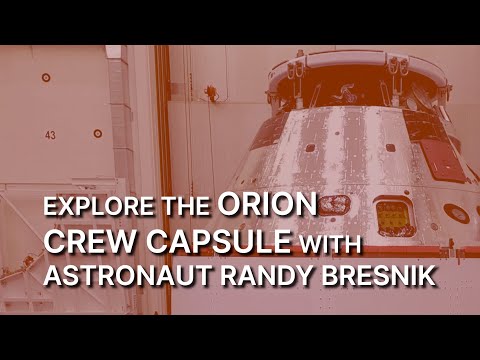 43

EXPLORE THE ORION CREW CAPSULE WITH ASTRONAUT RANDY BRESNIK